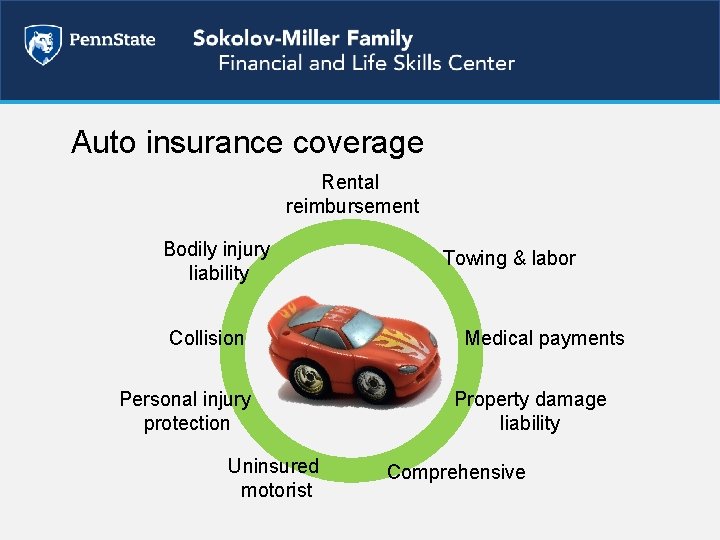 PennState

Sokolov-Miller Family
Financial and Life Skills Center

Auto insurance coverage

Rental reimbursement

Towing & labor

Medical payments

Property damage liability

Comprehensive

Uninsured motorist

Personal injury protection

Collision

Bodily injury liability